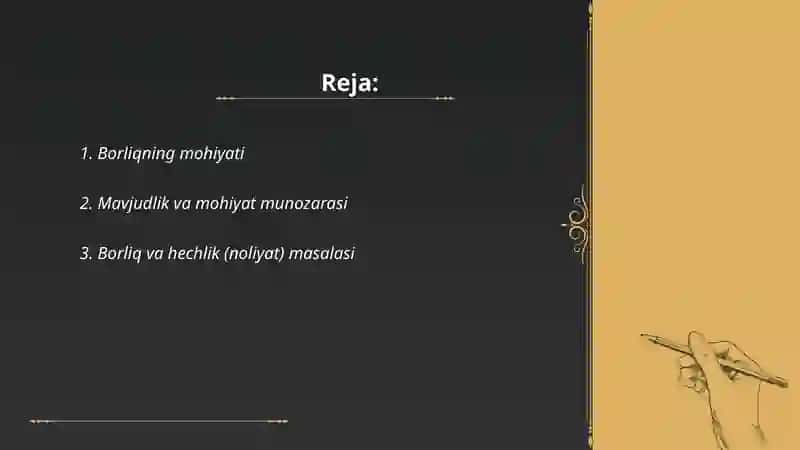 Reja:

1. Borliqning mohiyati

2. Mavjudlik va mohiyat munozarasi

3. Borliq va hechlik (noliyat) masalasi